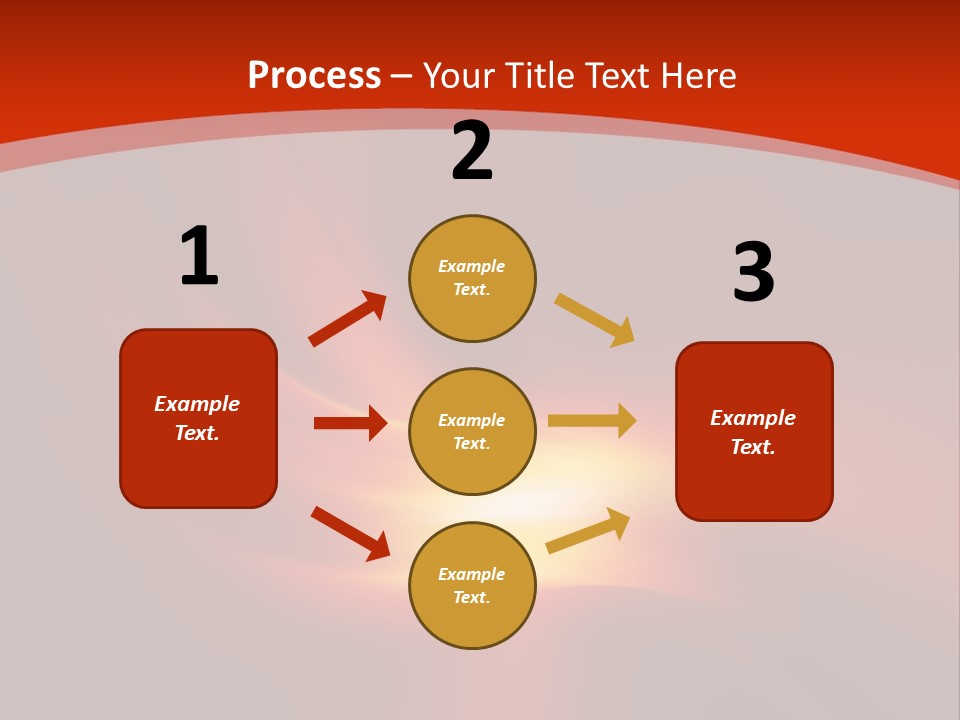 Process – Your Title Text Here

1

Example Text.

2

Example Text.

Example Text.

Example Text.

3

Example Text.